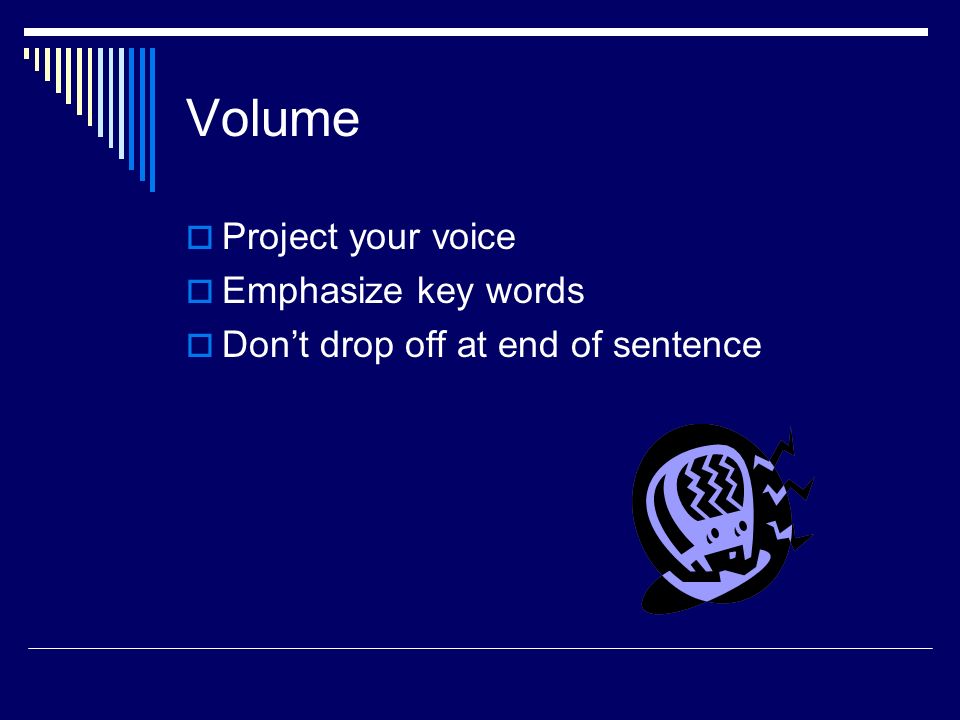 Volume

Project your voice
Emphasize key words
Don’t drop off at end of sentence